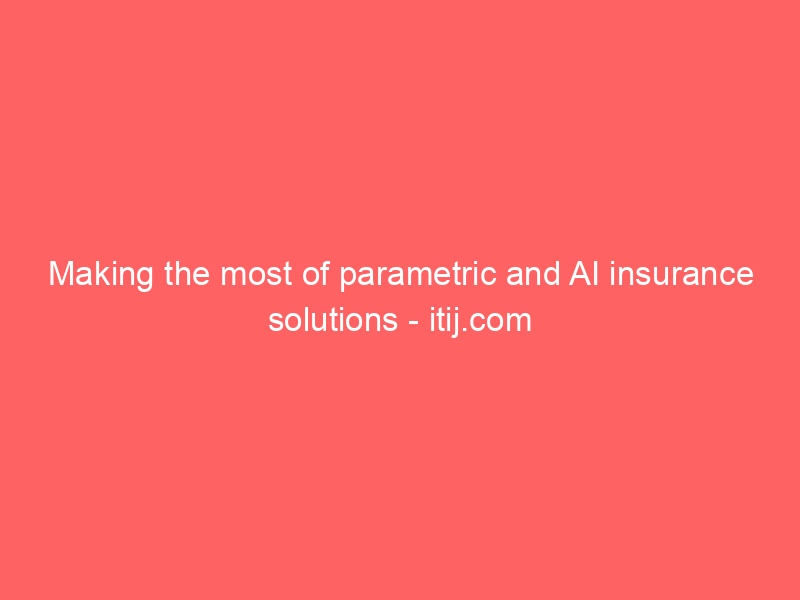 Making the most of parametric and AI insurance solutions - itij.com